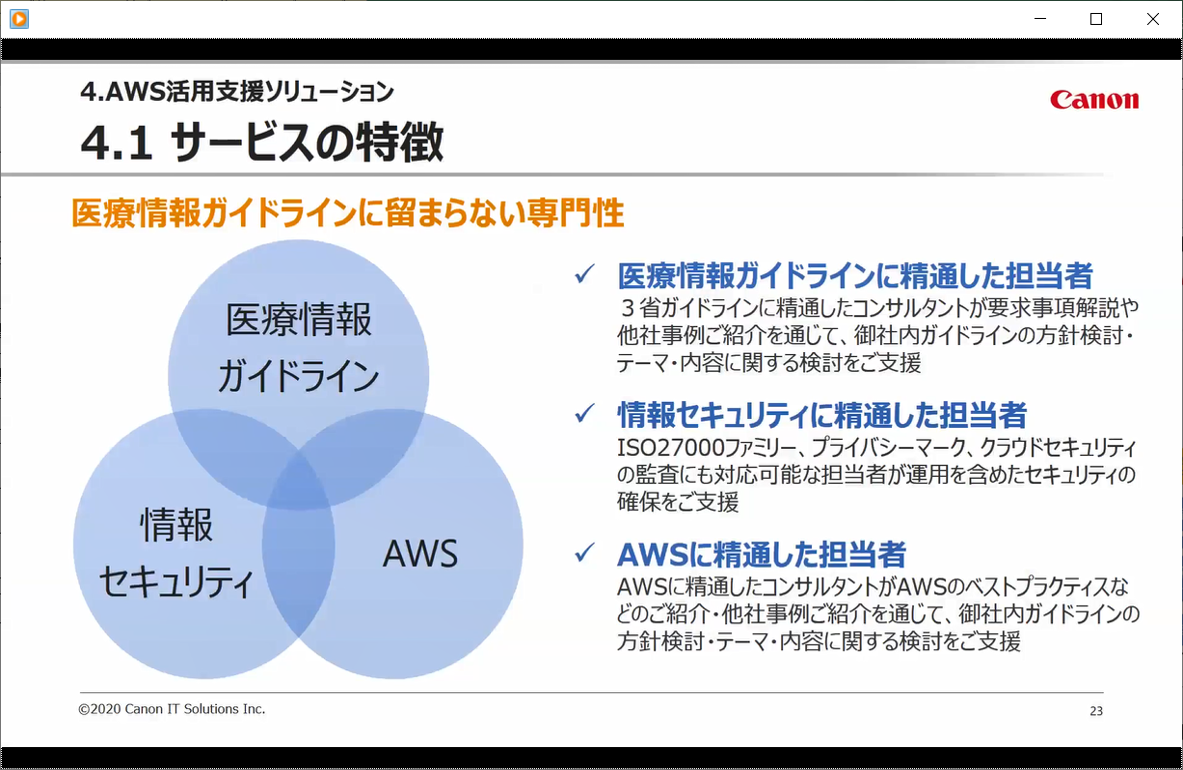 4.AWS活用支援ソリューション

Canon

4.1 サービスの特徴

医療情報ガイドラインに留まらない専門性

医療情報
ガイドライン

情報
セキュリティ

AWS

✓ 医療情報ガイドラインに精通した担当者
３省ガイドラインに精通したコンサルタントが要求事項解説や他社事例ご紹介を通じて、御社内ガイドラインの方針検討・テーマ・内容に関する検討をご支援

✓ 情報セキュリティに精通した担当者
ISO27000ファミリー、プライバシーマーク、クラウドセキュリティの監査にも対応可能な担当者が運用を含めたセキュリティの確保をご支援

✓ AWSに精通した担当者
AWSに精通したコンサルタントがAWSのベストプラクティスなどのご紹介・他社事例ご紹介を通じて、御社内ガイドラインの方針検討・テーマ・内容に関する検討をご支援

©2020 Canon IT Solutions Inc.

23